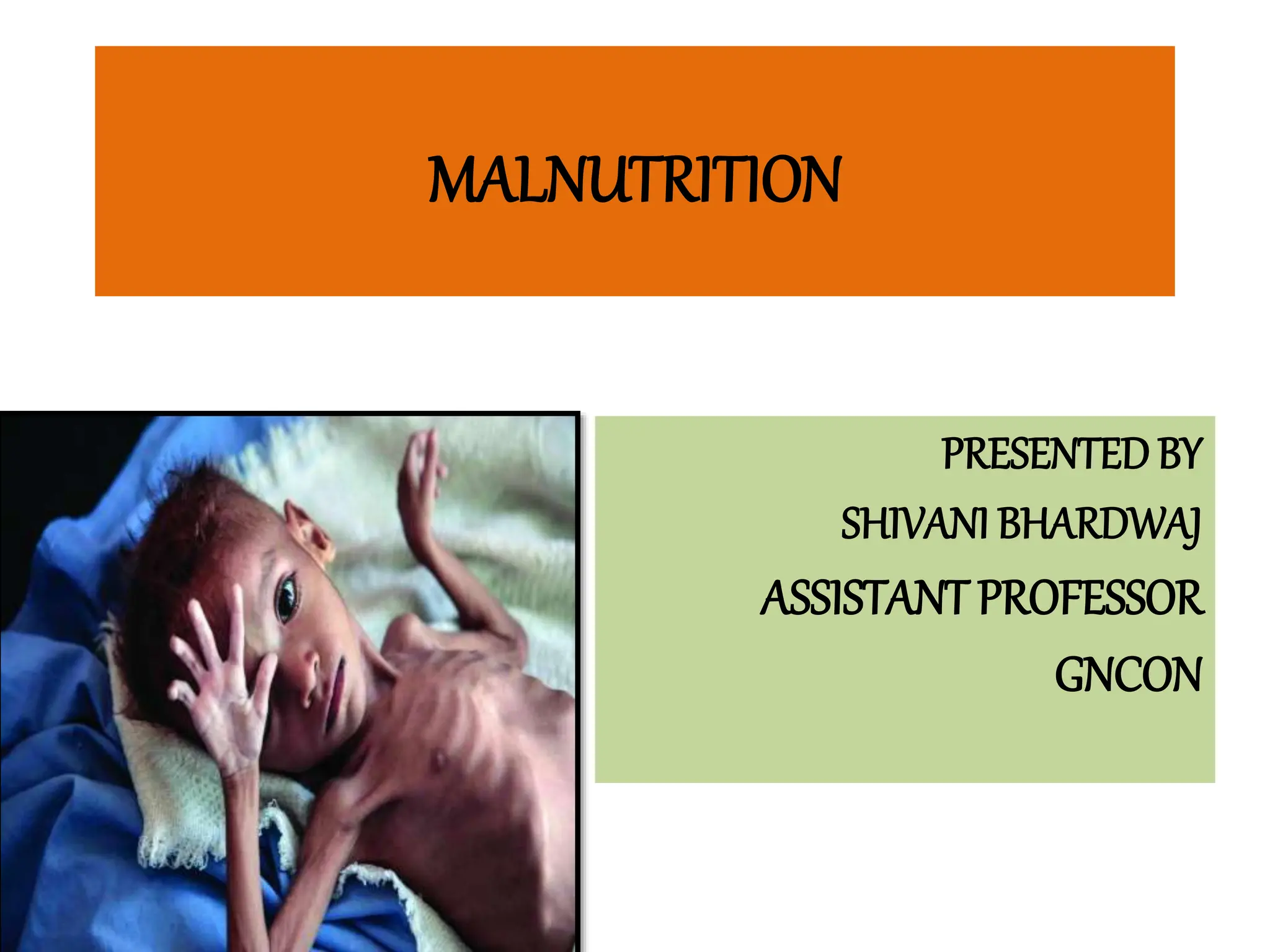 MALNUTRITION

PRESENTED BY
SHIVANI BHARDWAJ
ASSISTANT PROFESSOR
GNCON